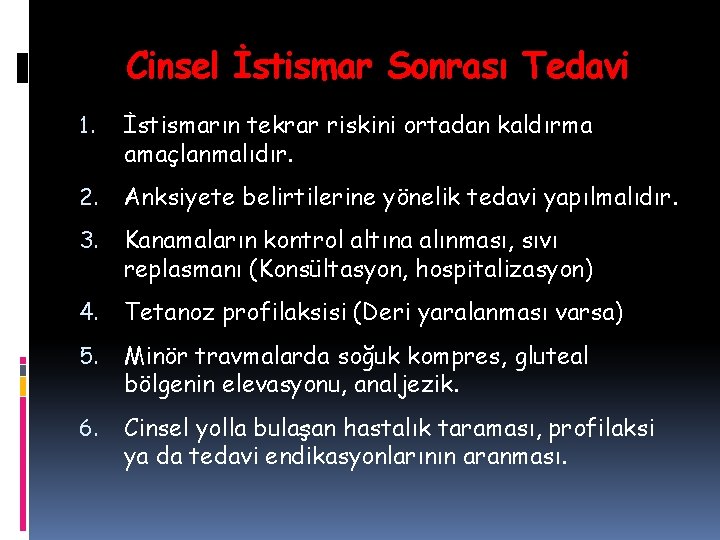 Cinsel İstismar Sonrası Tedavi

1. İstismarın tekrar riskini ortadan kaldırma amaçlanmalıdır.
2. Anksiyete belirtilerine yönelik tedavi yapılmalıdır.
3. Kanamaların kontrol altına alınması, sıvı replasmanı (Konsültasyon, hospitalizasyon)
4. Tetanoz profilaksisi (Deri yaralanması varsa)
5. Minör travmalarda soğuk kompres, gluteal bölgenin elevasyonu, analjezik.
6. Cinsel yolla bulaşan hastalık taraması, profilaksi ya da tedavi endikasyonlarının aranması.